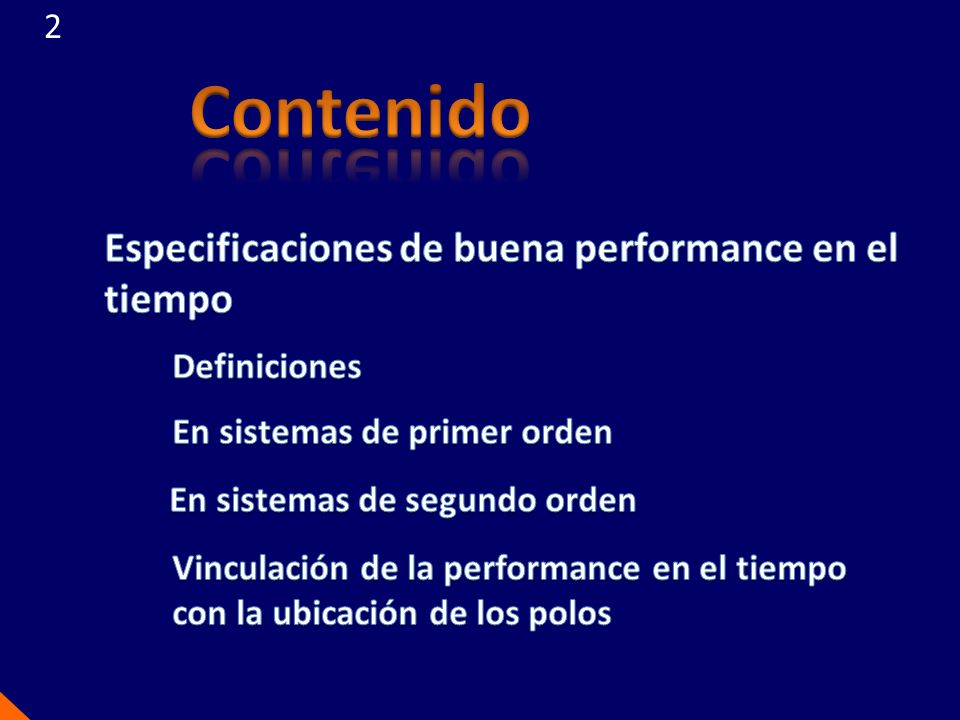 2

Contenido

Especificaciones de buena performance en el tiempo

Definiciones

En sistemas de primer orden

En sistemas de segundo orden

Vinculación de la performance en el tiempo con la ubicación de los polos